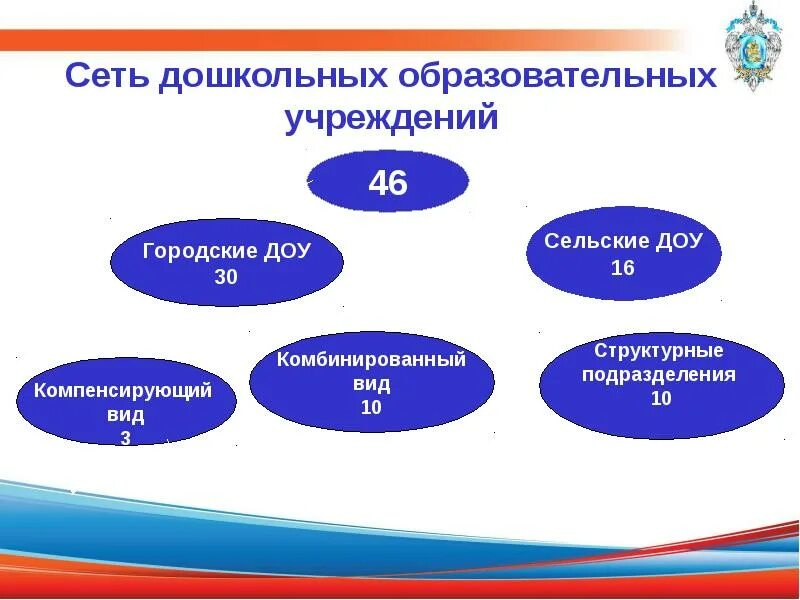 Сеть дошкольных образовательных учреждений

46

Городские ДОУ
30

Сельские ДОУ
16

Компенсирующий вид
3

Комбинированный вид
10

Структурные подразделения
10